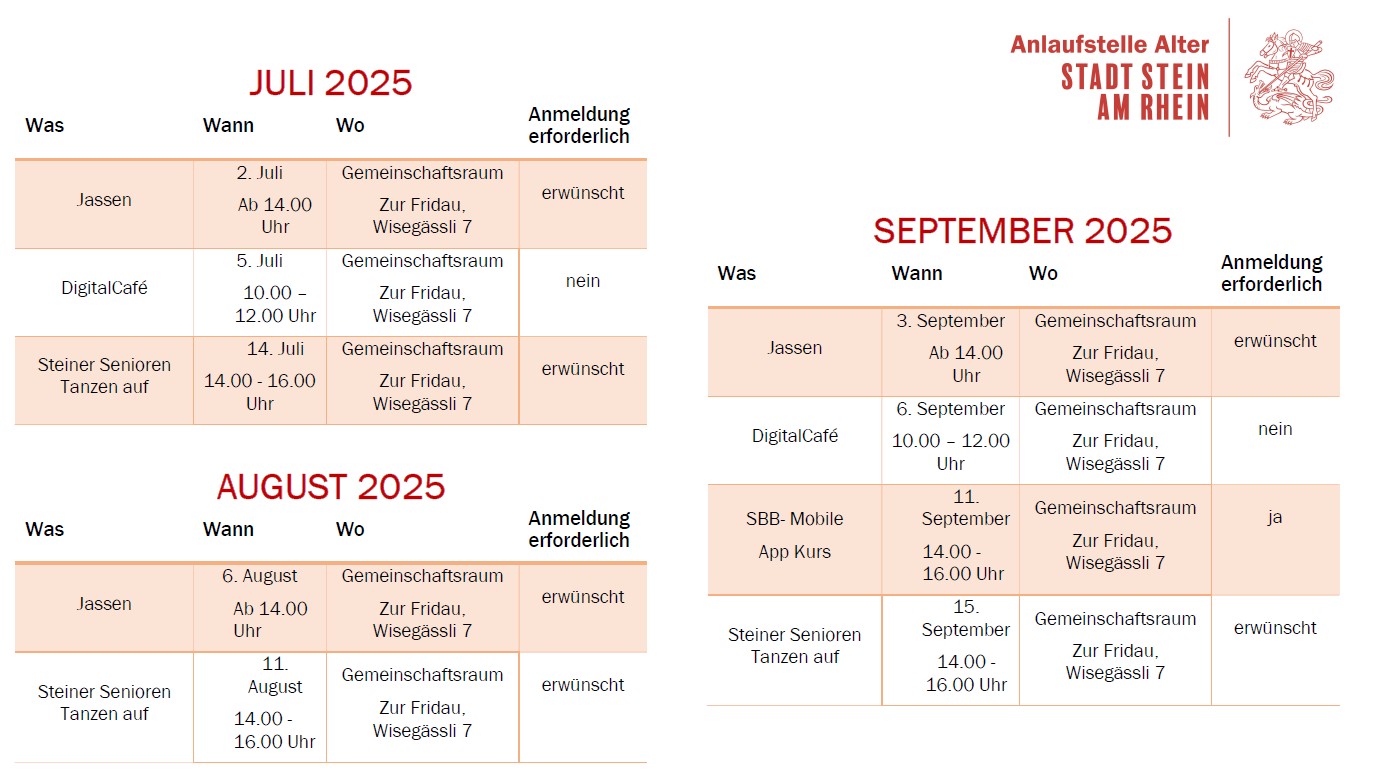 Anlaufstelle Alter
STADT STEIN AM RHEIN

JULI 2025

| Was | Wann | Wo | Anmeldung erforderlich |
|---|---|---|---|
| Jassen | 2. Juli Ab 14.00 Uhr | Gemeinschaftsraum Zur Fridau, Wisegässli 7 | erwünscht |
| DigitalCafé | 5. Juli 10.00 – 12.00 Uhr | Gemeinschaftsraum Zur Fridau, Wisegässli 7 | nein |
| Steiner Senioren Tanzen auf | 14. Juli 14.00 - 16.00 Uhr | Gemeinschaftsraum Zur Fridau, Wisegässli 7 | erwünscht |

AUGUST 2025

| Was | Wann | Wo | Anmeldung erforderlich |
|---|---|---|---|
| Jassen | 6. August Ab 14.00 Uhr | Gemeinschaftsraum Zur Fridau, Wisegässli 7 | erwünscht |
| Steiner Senioren Tanzen auf | 11. August 14.00 - 16.00 Uhr | Gemeinschaftsraum Zur Fridau, Wisegässli 7 | erwünscht |

SEPTEMBER 2025

| Was | Wann | Wo | Anmeldung erforderlich |
|---|---|---|---|
| Jassen | 3. September Ab 14.00 Uhr | Gemeinschaftsraum Zur Fridau, Wisegässli 7 | erwünscht |
| DigitalCafé | 6. September 10.00 – 12.00 Uhr | Gemeinschaftsraum Zur Fridau, Wisegässli 7 | nein |
| SBB- Mobile App Kurs | 11. September 14.00 - 16.00 Uhr | Gemeinschaftsraum Zur Fridau, Wisegässli 7 | ja |
| Steiner Senioren Tanzen auf | 15. September 14.00 - 16.00 Uhr | Gemeinschaftsraum Zur Fridau, Wisegässli 7 | erwünscht |